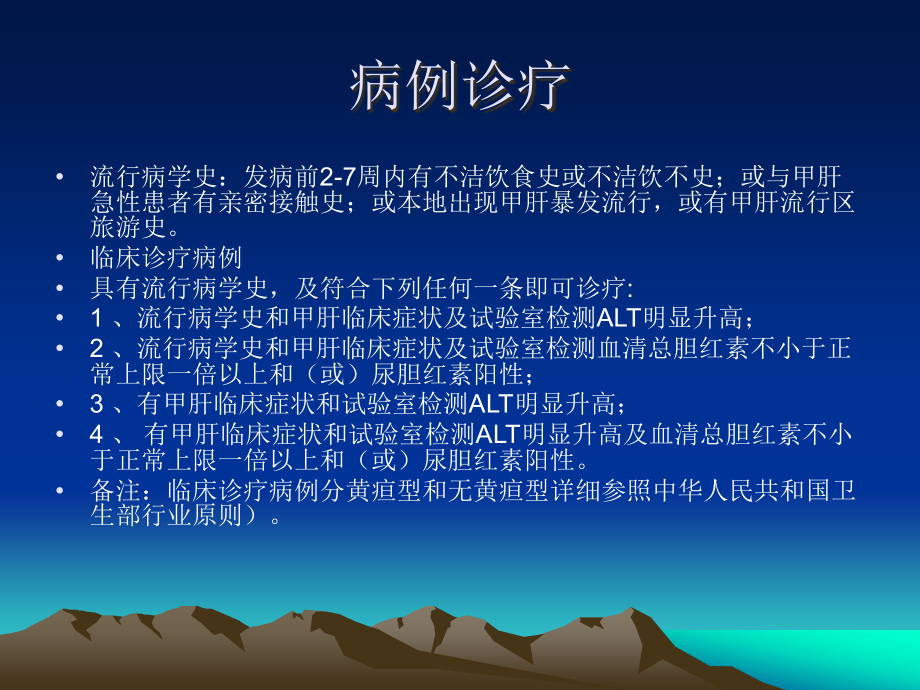 病例诊疗

• 流行病学史：发病前2-7周内有不洁饮食史或不洁饮不史；或与甲肝急性患者有亲密接触史；或本地出现甲肝暴发流行，或有甲肝流行区旅游史。
• 临床诊疗病例
• 具有流行病学史，及符合下列任何一条即可诊疗:
• 1 、流行病学史和甲肝临床症状及试验室检测ALT明显升高；
• 2 、流行病学史和甲肝临床症状及试验室检测血清总胆红素不小于正常上限一倍以上和（或）尿胆红素阳性；
• 3 、有甲肝临床症状和试验室检测ALT明显升高；
• 4 、 有甲肝临床症状和试验室检测ALT明显升高及血清总胆红素不小于正常上限一倍以上和（或）尿胆红素阳性。
• 备注：临床诊疗病例分黄疸型和无黄疸型详细参照中华人民共和国卫生部行业原则）。